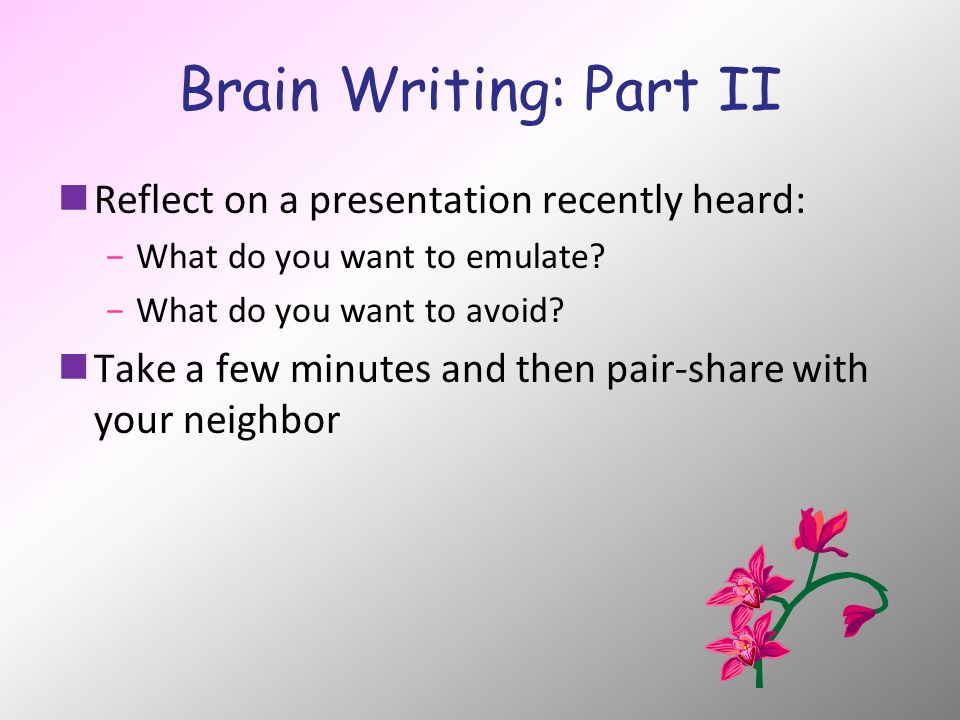 Brain Writing: Part II

Reflect on a presentation recently heard:
– What do you want to emulate?
– What do you want to avoid?

Take a few minutes and then pair-share with your neighbor